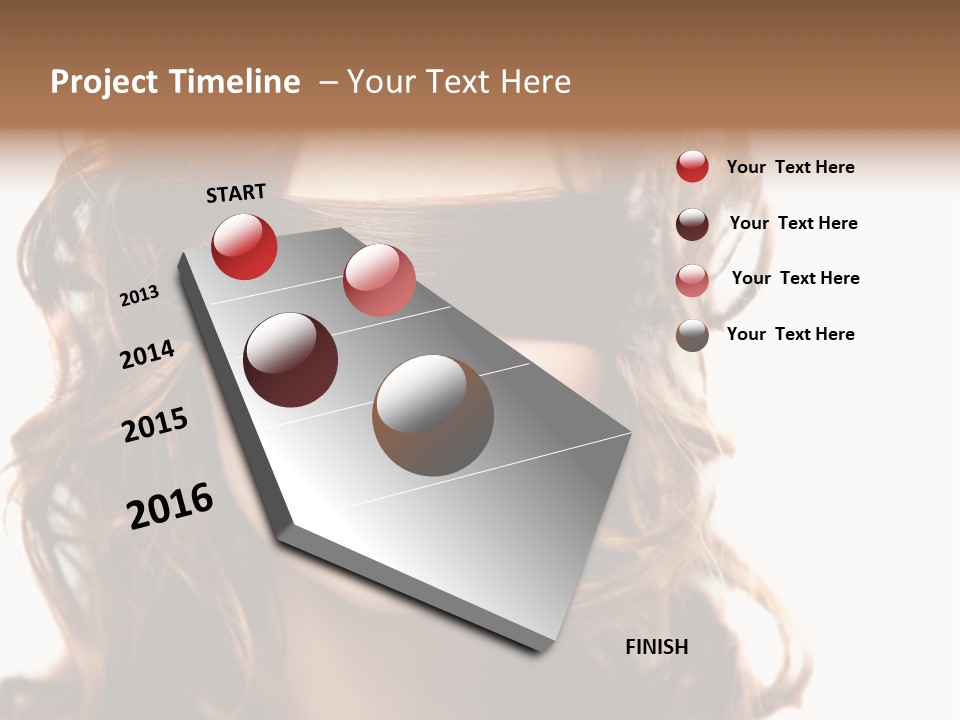 Project Timeline – Your Text Here

START

2013

2014

2015

2016

FINISH

Your Text Here

Your Text Here

Your Text Here

Your Text Here